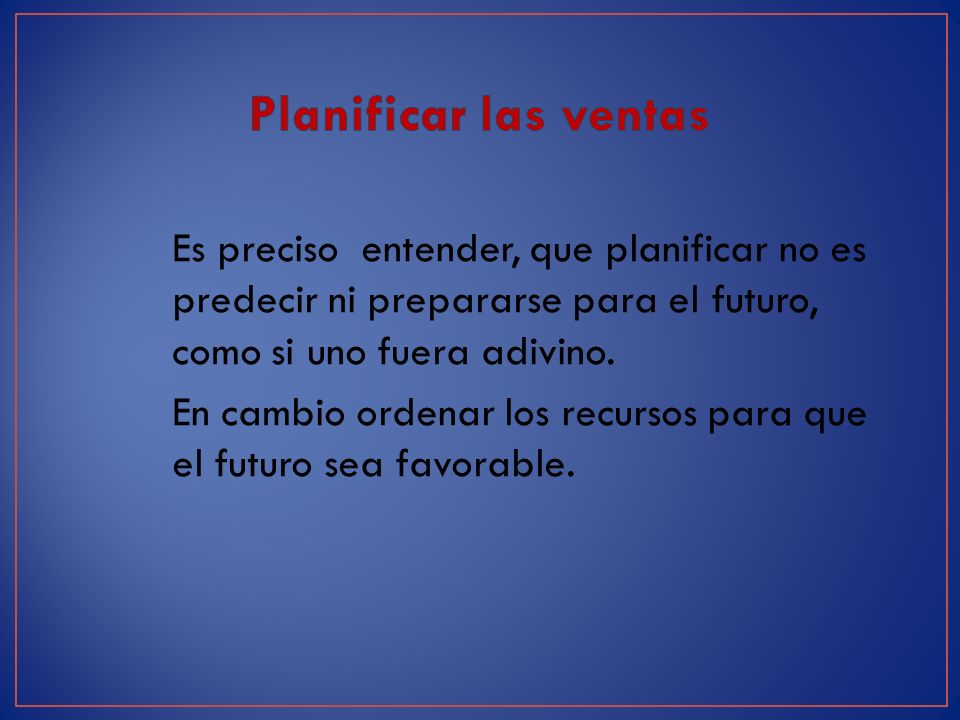 Planificar las ventas

Es preciso entender, que planificar no es predecir ni prepararse para el futuro, como si uno fuera adivino.

En cambio ordenar los recursos para que el futuro sea favorable.